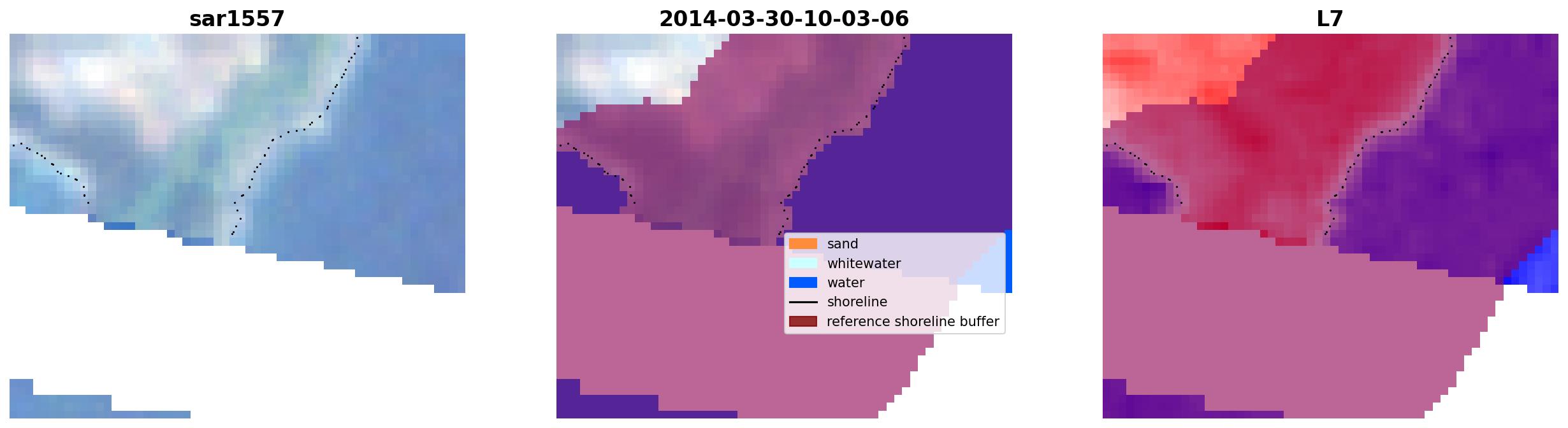 sar1557

2014-03-30-10-03-06

sand
whitewater
water
shoreline
reference shoreline buffer

L7